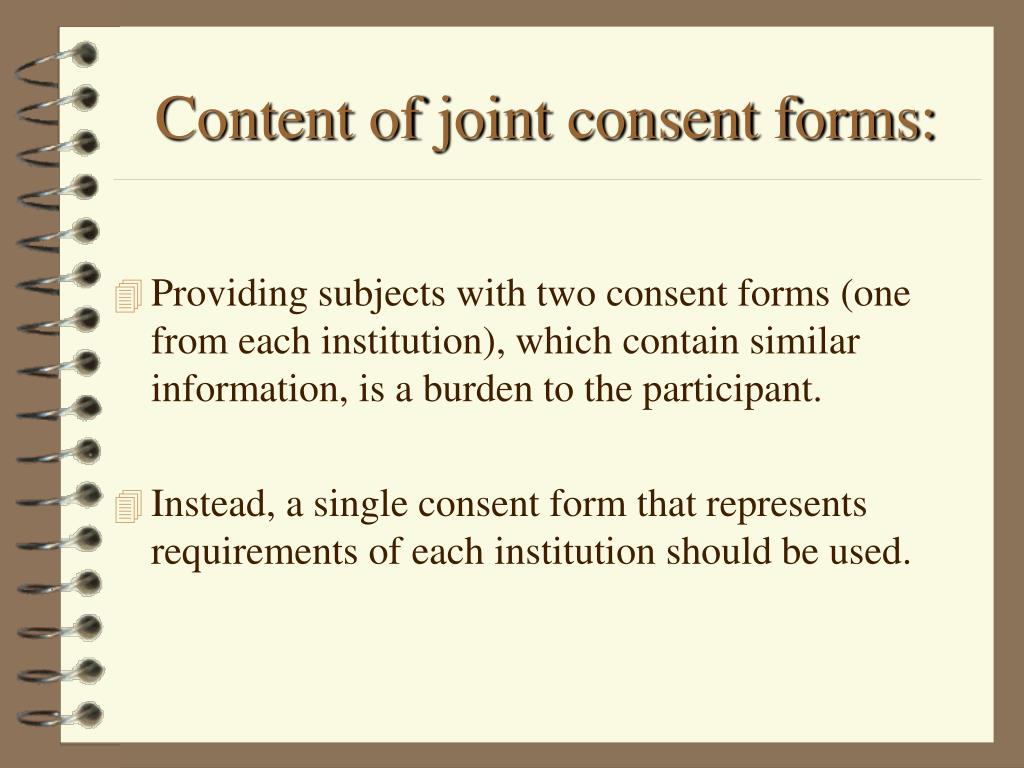 Content of joint consent forms:

Providing subjects with two consent forms (one from each institution), which contain similar information, is a burden to the participant.

Instead, a single consent form that represents requirements of each institution should be used.